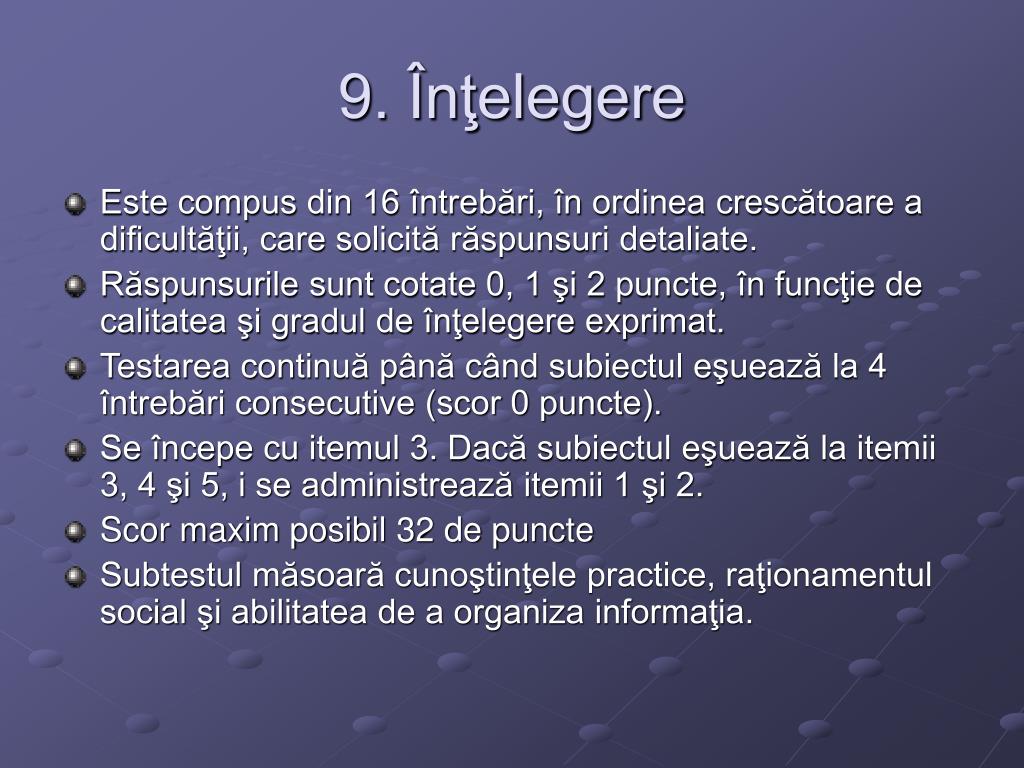 9. Înţelegere

Este compus din 16 întrebări, în ordinea crescătoare a dificultăţii, care solicită răspunsuri detaliate.

Răspunsurile sunt cotate 0, 1 şi 2 puncte, în funcţie de calitatea şi gradul de înţelegere exprimat.

Testarea continuă până când subiectul eşuează la 4 întrebări consecutive (scor 0 puncte).

Se începe cu itemul 3. Dacă subiectul eşuează la itemii 3, 4 şi 5, i se administrează itemii 1 şi 2.

Scor maxim posibil 32 de puncte

Subtestul măsoară cunoştinţele practice, raţionamentul social şi abilitatea de a organiza informaţia.